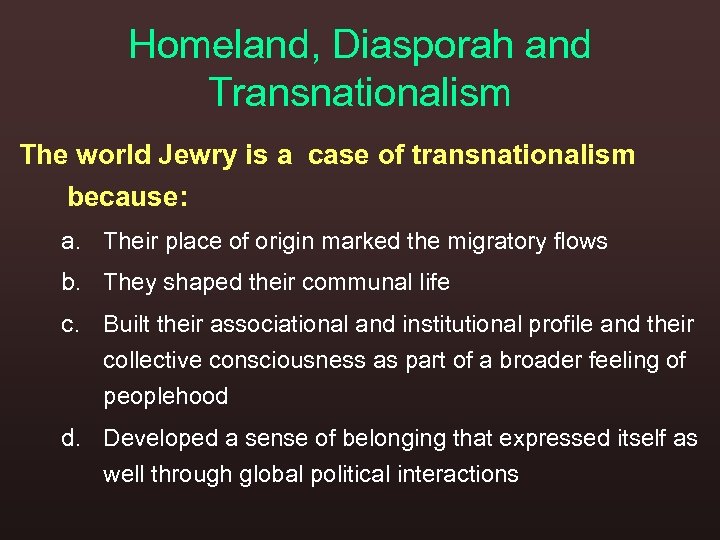 Homeland, Diasporah and Transnationalism

The world Jewry is a case of transnationalism because:

a. Their place of origin marked the migratory flows

b. They shaped their communal life

c. Built their associational and institutional profile and their collective consciousness as part of a broader feeling of peoplehood

d. Developed a sense of belonging that expressed itself as well through global political interactions